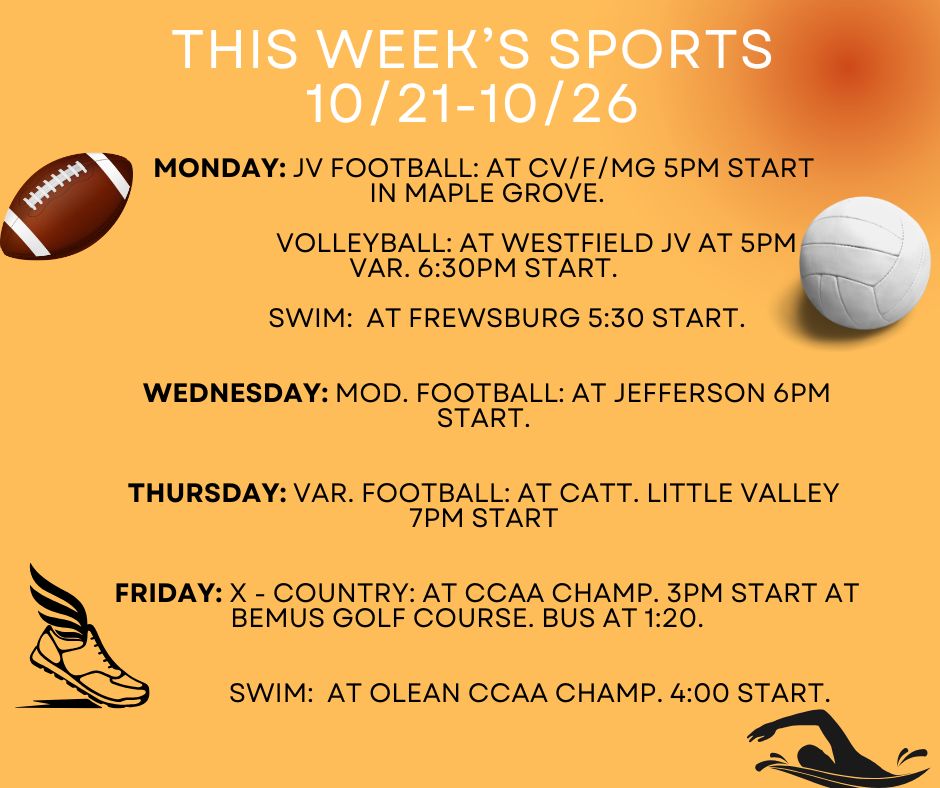 THIS WEEK'S SPORTS
10/21-10/26

MONDAY: JV FOOTBALL: AT CV/F/MG 5PM START IN MAPLE GROVE.

VOLLEYBALL: AT WESTFIELD JV AT 5PM VAR. 6:30PM START.

SWIM: AT FREWSBURG 5:30 START.

WEDNESDAY: MOD. FOOTBALL: AT JEFFERSON 6PM START.

THURSDAY: VAR. FOOTBALL: AT CATT. LITTLE VALLEY 7PM START

FRIDAY: X - COUNTRY: AT CCAA CHAMP. 3PM START AT BEMUS GOLF COURSE. BUS AT 1:20.

SWIM: AT OLEAN CCAA CHAMP. 4:00 START.